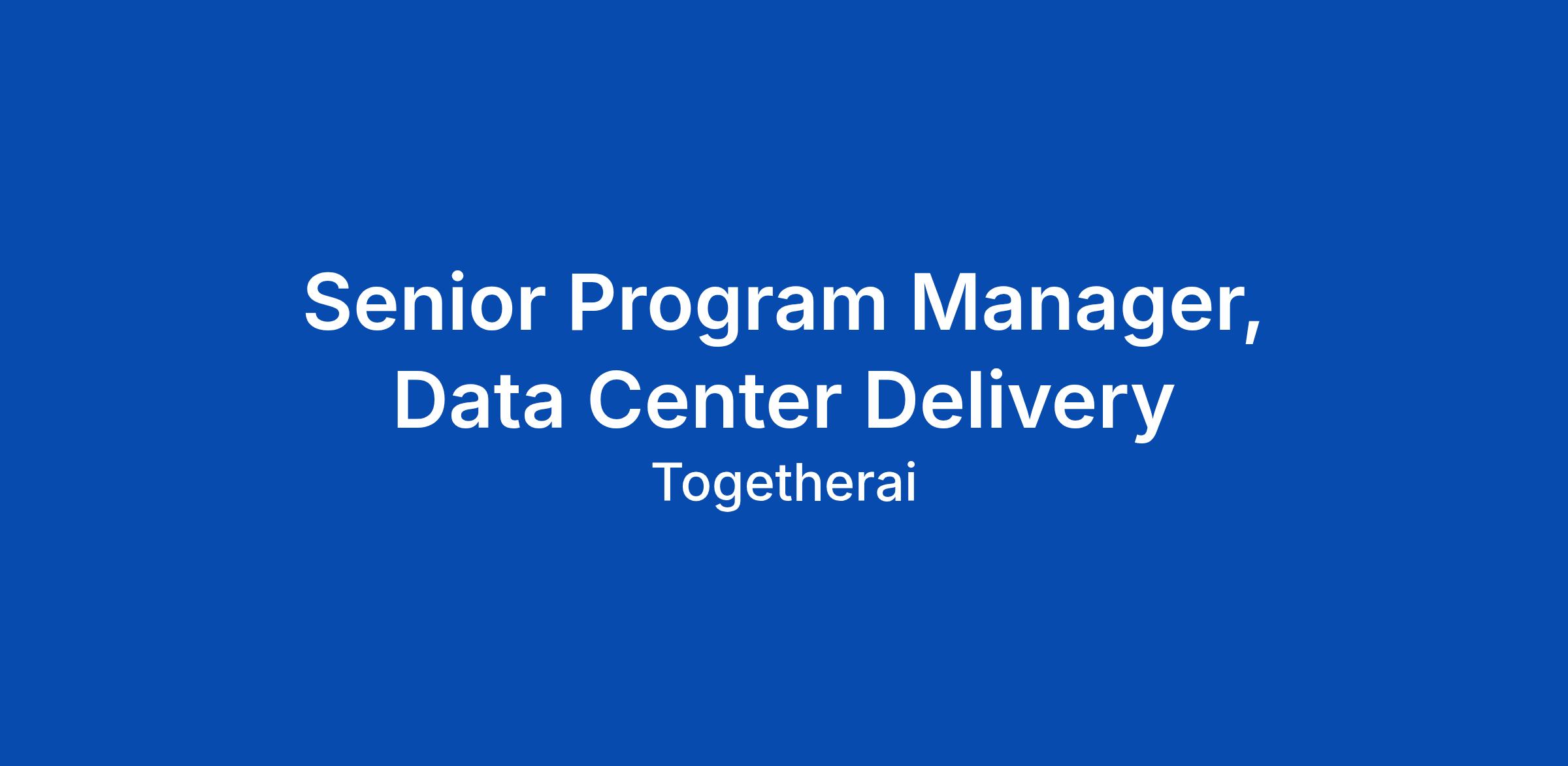 Senior Program Manager, Data Center Delivery

Togetherai